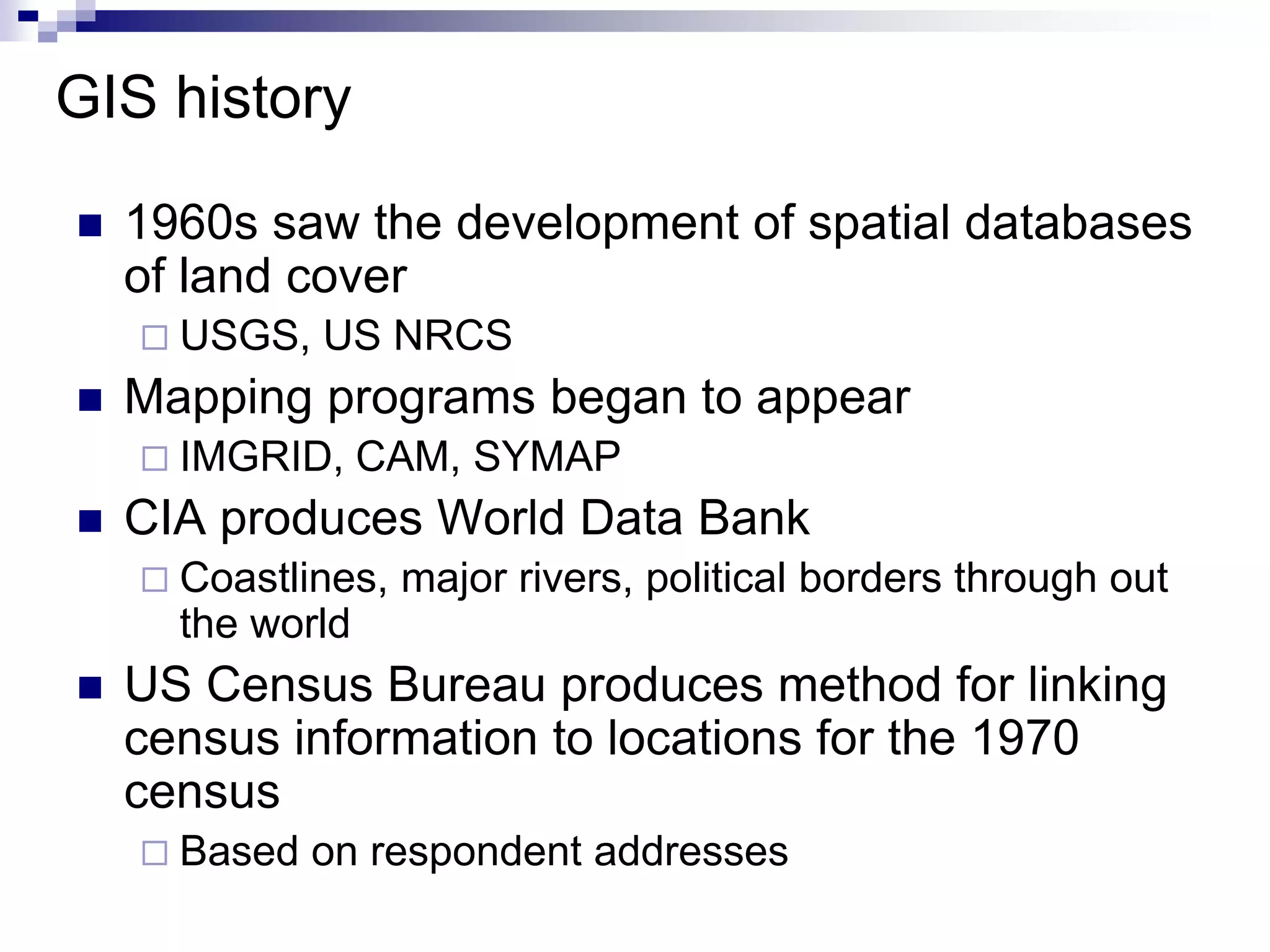 GIS history

■ 1960s saw the development of spatial databases of land cover
  □ USGS, US NRCS
■ Mapping programs began to appear
  □ IMGRID, CAM, SYMAP
■ CIA produces World Data Bank
  □ Coastlines, major rivers, political borders through out the world
■ US Census Bureau produces method for linking census information to locations for the 1970 census
  □ Based on respondent addresses